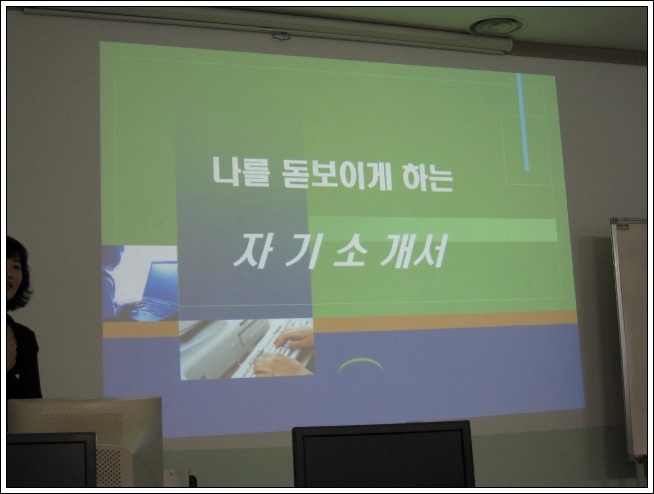 나를 돋보이게 하는

자 기 소 개서